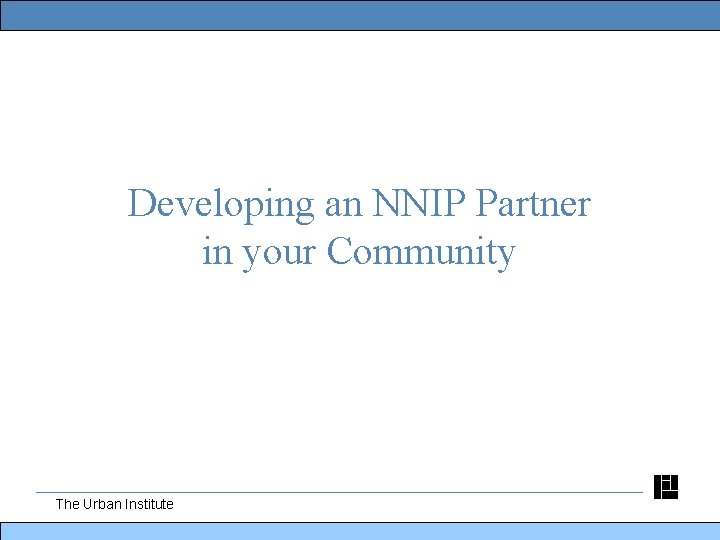 Developing an NNIP Partner in your Community

The Urban Institute